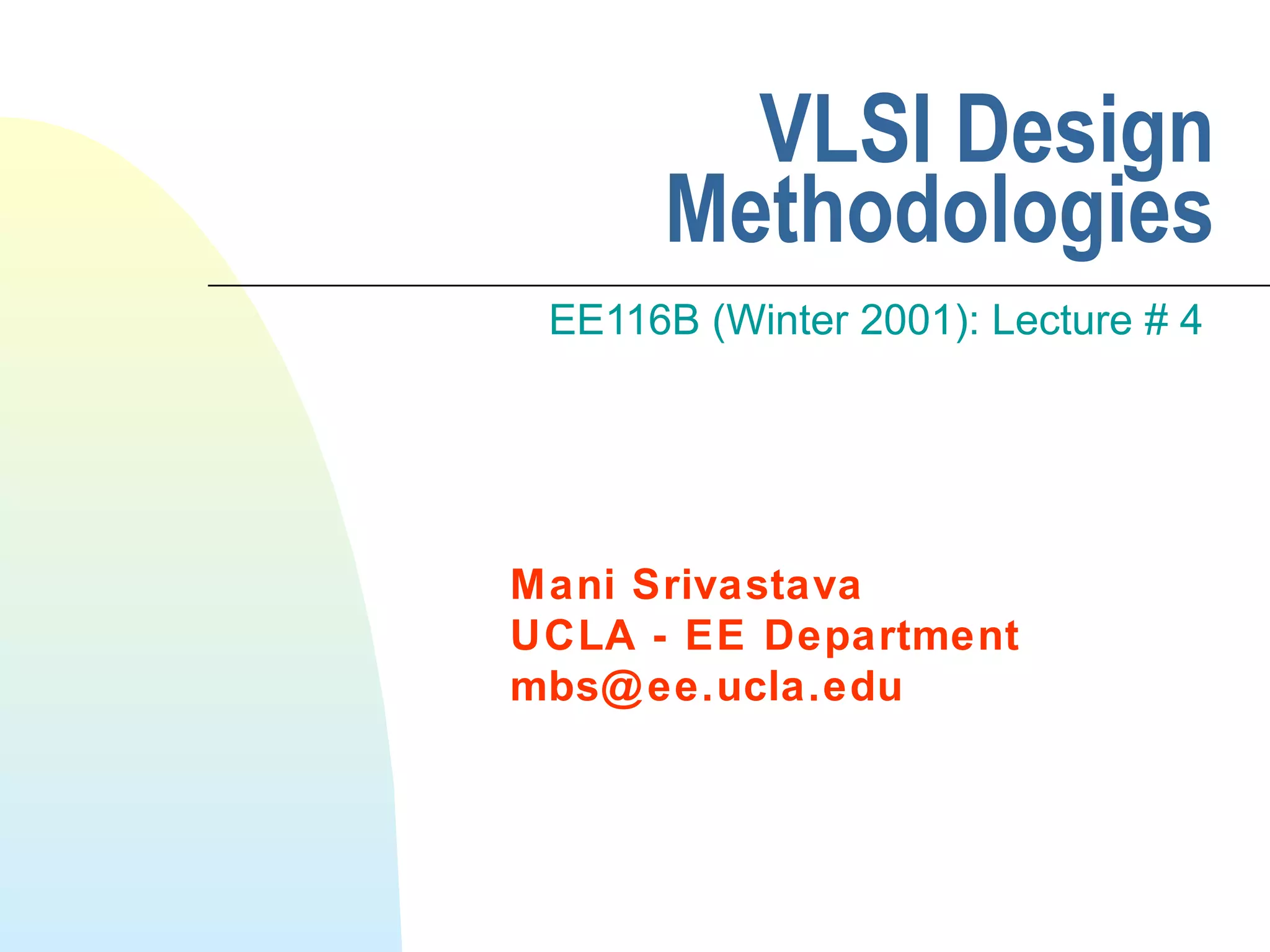 VLSI Design Methodologies

EE116B (Winter 2001): Lecture # 4

Mani Srivastava
UCLA - EE Department
mbs@ee.ucla.edu